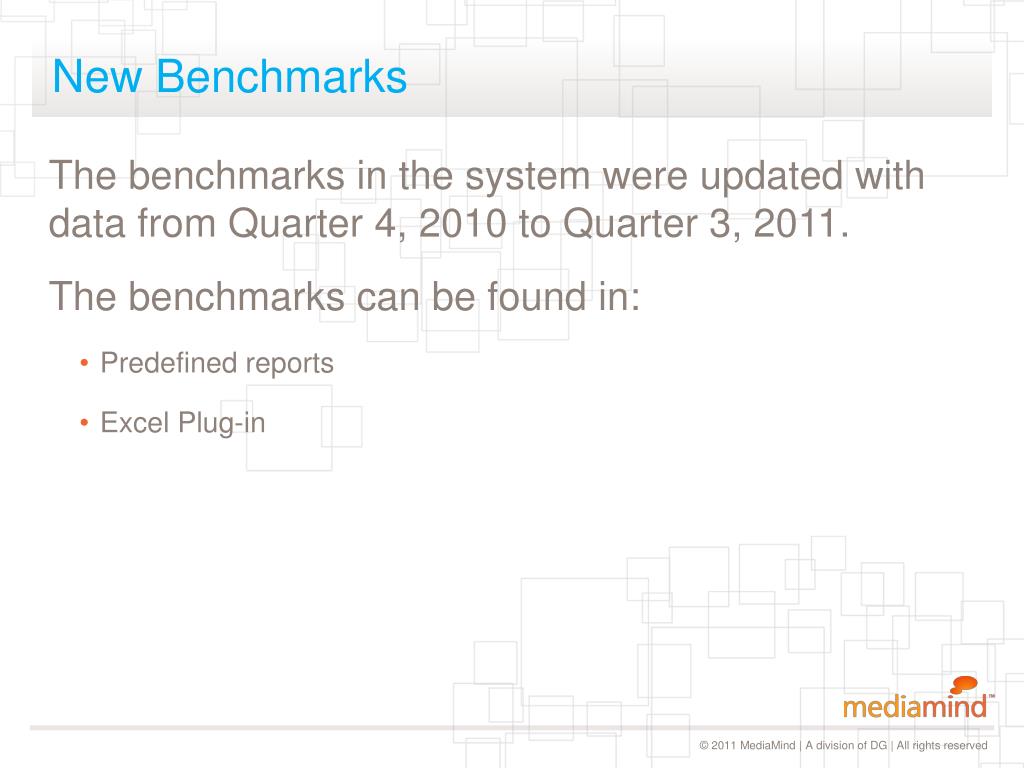 New Benchmarks

The benchmarks in the system were updated with data from Quarter 4, 2010 to Quarter 3, 2011.

The benchmarks can be found in:

• Predefined reports

• Excel Plug-in

mediamind™

© 2011 MediaMind | A division of DG | All rights reserved